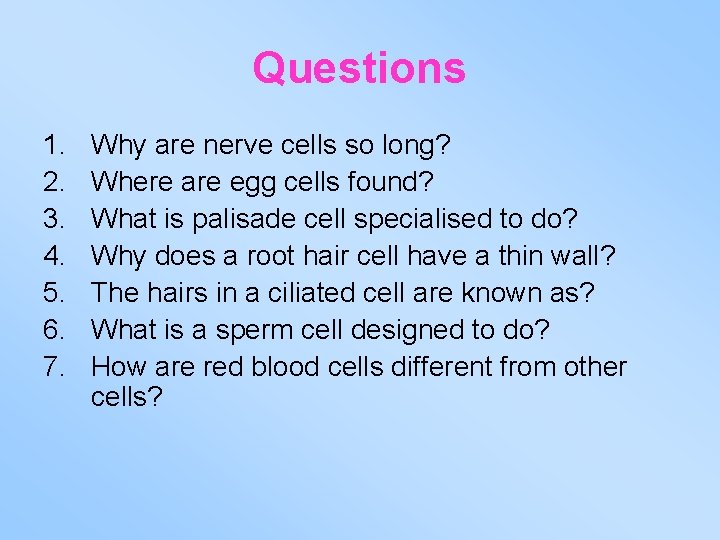 Questions

1. Why are nerve cells so long?
2. Where are egg cells found?
3. What is palisade cell specialised to do?
4. Why does a root hair cell have a thin wall?
5. The hairs in a ciliated cell are known as?
6. What is a sperm cell designed to do?
7. How are red blood cells different from other cells?